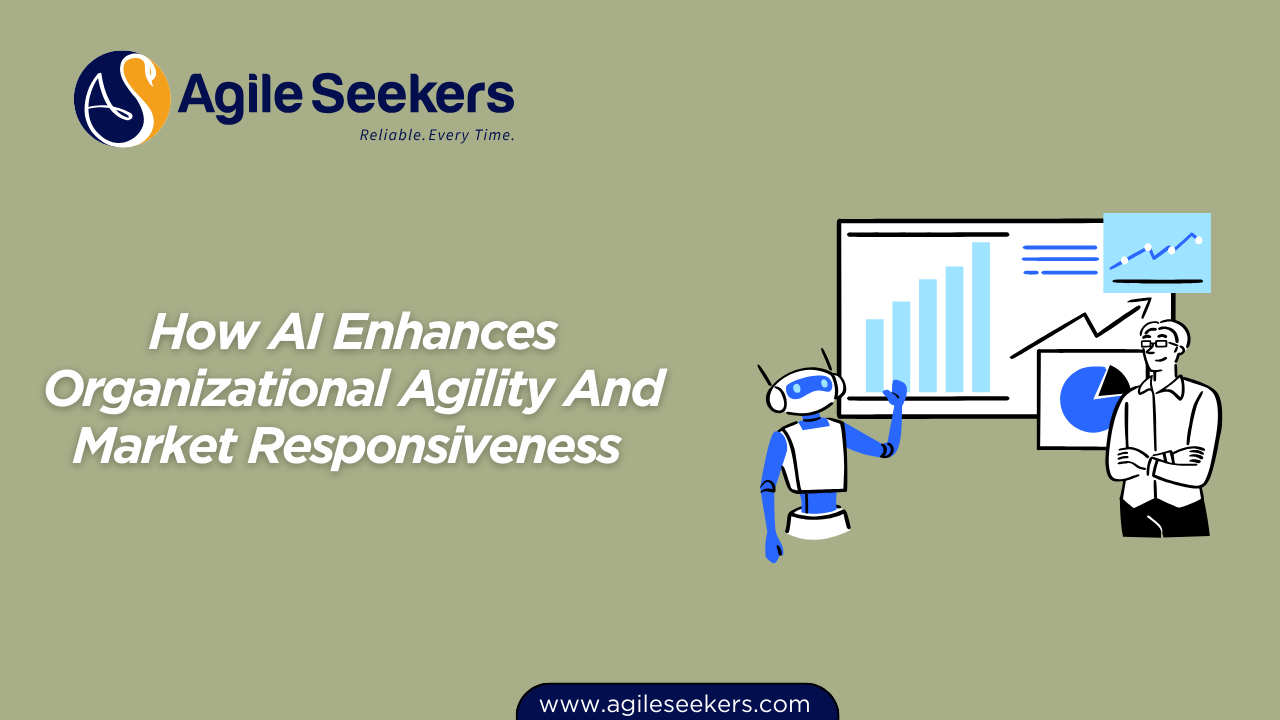 AS Agile Seekers
Reliable. Every Time.

How AI Enhances Organizational Agility And Market Responsiveness

www.agileseekers.com